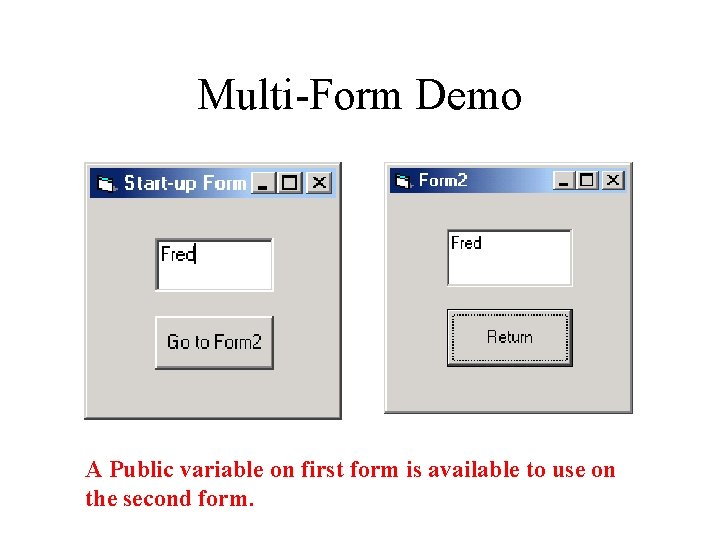 Multi-Form Demo

Start-up Form

Fred

Go to Form2

Form2

Fred

Return

A Public variable on first form is available to use on the second form.